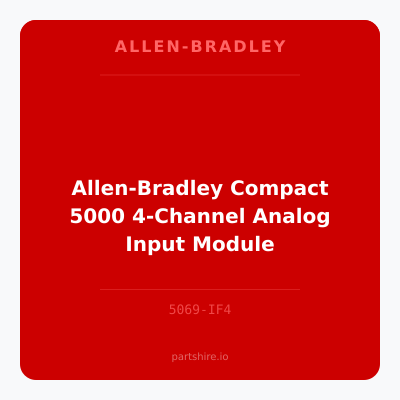 ALLEN-BRADLEY

Allen-Bradley Compact 5000 4-Channel Analog Input Module

5069-IF4

partshire.io